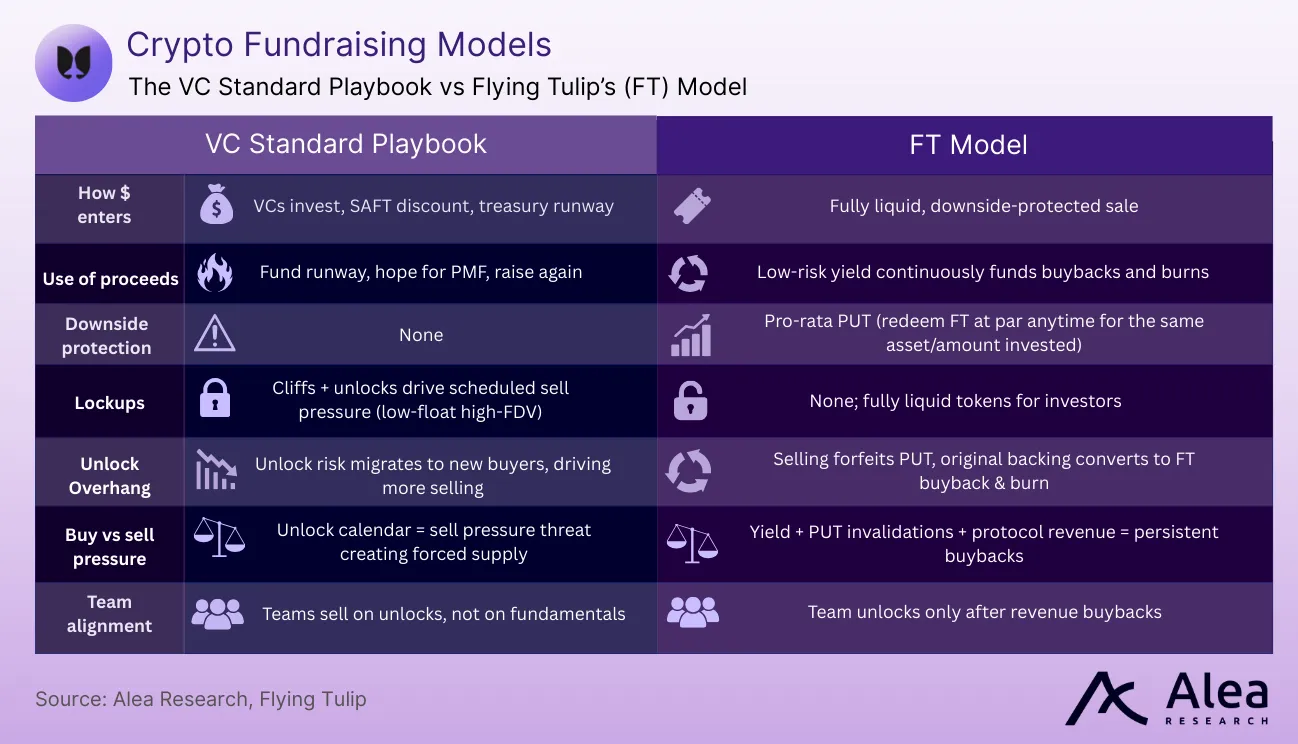 Crypto Fundraising Models
The VC Standard Playbook vs Flying Tulip's (FT) Model

| | VC Standard Playbook | FT Model |
|---|---|---|
| How $ enters | VCs invest, SAFT discount, treasury runway | Fully liquid, downside-protected sale |
| Use of proceeds | Fund runway, hope for PMF, raise again | Low-risk yield continuously funds buybacks and burns |
| Downside protection | None | Pro-rata PUT (redeem FT at par anytime for the same asset/amount invested) |
| Lockups | Cliffs + unlocks drive scheduled sell pressure (low-float high-FDV) | None; fully liquid tokens for investors |
| Unlock Overhang | Unlock risk migrates to new buyers, driving more selling | Selling forfeits PUT, original backing converts to FT buyback & burn |
| Buy vs sell pressure | Unlock calendar = sell pressure threat creating forced supply | Yield + PUT invalidations + protocol revenue = persistent buybacks |
| Team alignment | Teams sell on unlocks, not on fundamentals | Team unlocks only after revenue buybacks |

Source: Alea Research, Flying Tulip

Alea RESEARCH